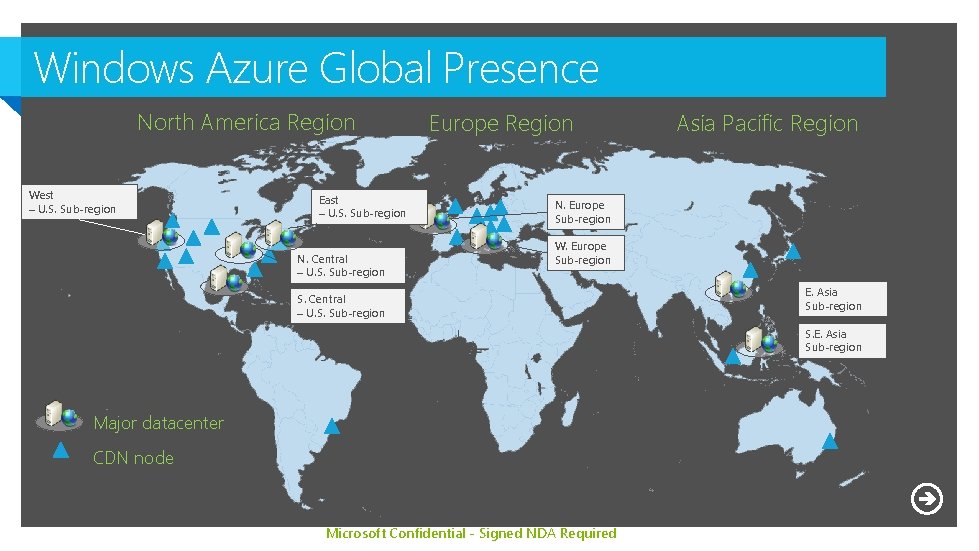 Windows Azure Global Presence

North America Region

Europe Region

Asia Pacific Region

West
– U.S. Sub-region

East
– U.S. Sub-region

N. Central
– U.S. Sub-region

S. Central
– U.S. Sub-region

N. Europe
Sub-region

W. Europe
Sub-region

E. Asia
Sub-region

S.E. Asia
Sub-region

Major datacenter

CDN node

Microsoft Confidential - Signed NDA Required